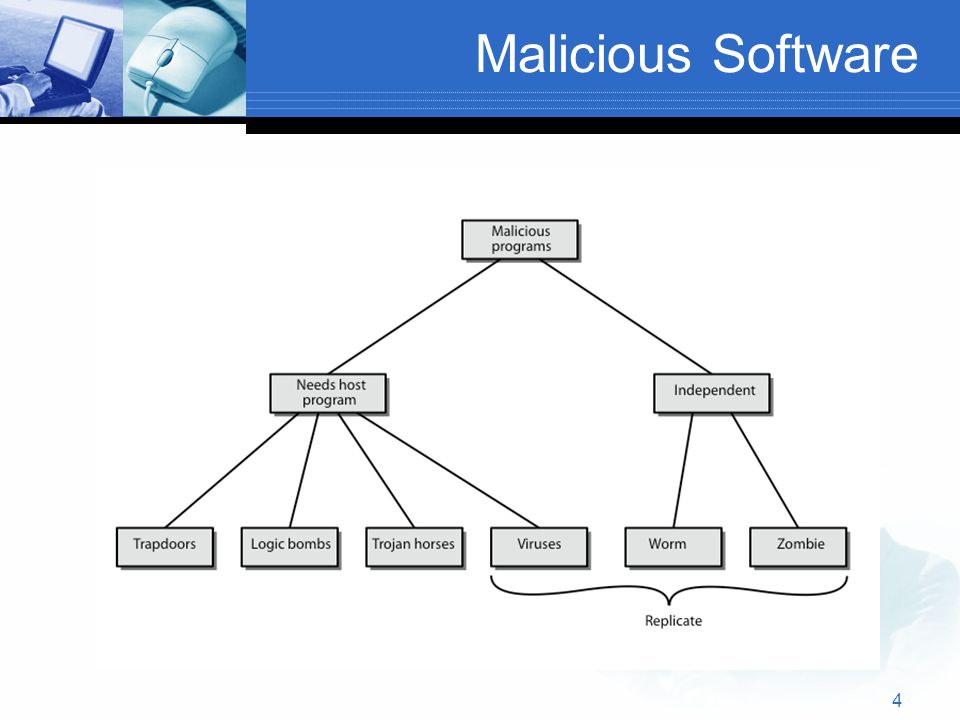 Malicious Software

Malicious programs

Needs host program

Independent

Trapdoors

Logic bombs

Trojan horses

Viruses

Worm

Zombie

Replicate

4